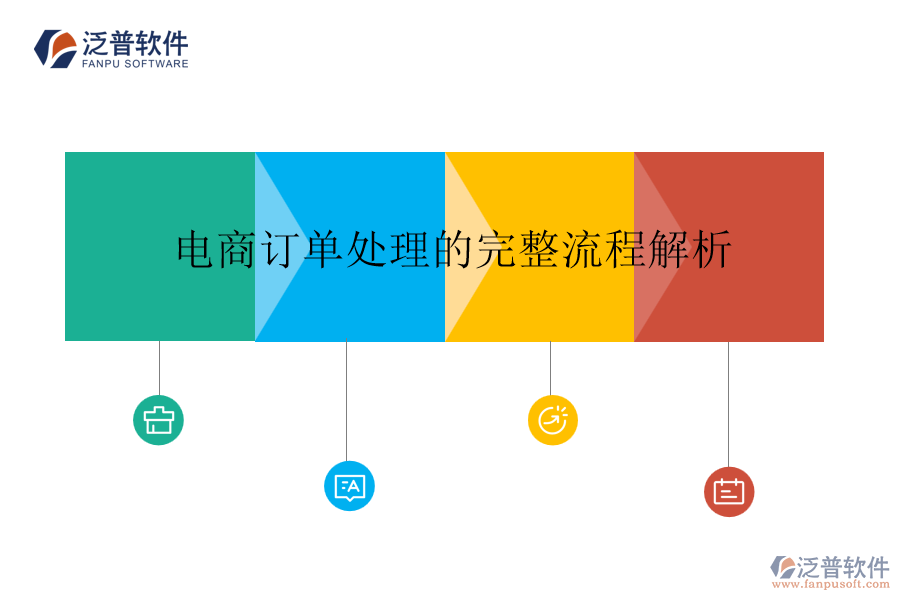 泛普软件
FANPU SOFTWARE

电商订单处理的完整流程解析

泛普软件
www.fanpusoft.com